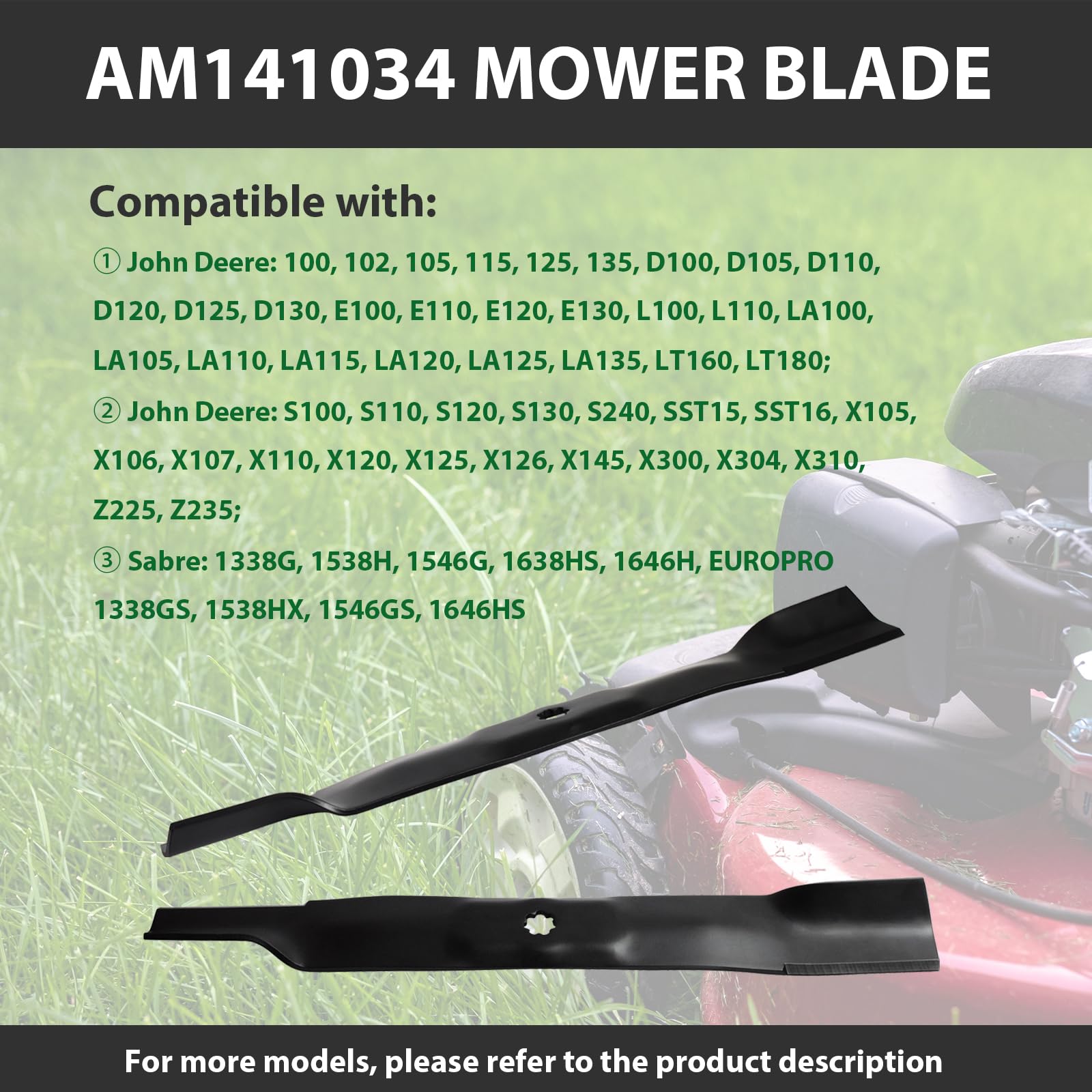 AM141034 MOWER BLADE

Compatible with:

① John Deere: 100, 102, 105, 115, 125, 135, D100, D105, D110, D120, D125, D130, E100, E110, E120, E130, L100, L110, LA100, LA105, LA110, LA115, LA120, LA125, LA135, LT160, LT180;

② John Deere: S100, S110, S120, S130, S240, SST15, SST16, X105, X106, X107, X110, X120, X125, X126, X145, X300, X304, X310, Z225, Z235;

③ Sabre: 1338G, 1538H, 1546G, 1638HS, 1646H, EUROPRO 1338GS, 1538HX, 1546GS, 1646HS

For more models, please refer to the product description